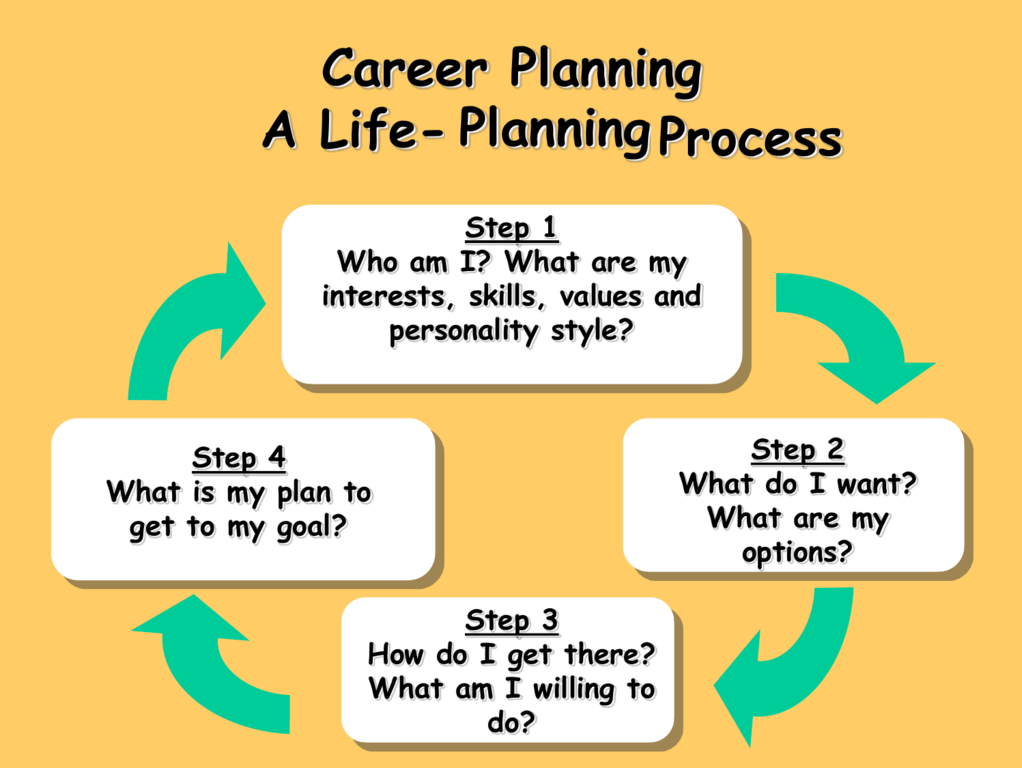 Career Planning
A Life- Planning Process

Step 1
Who am I? What are my interests, skills, values and personality style?

Step 2
What do I want? What are my options?

Step 3
How do I get there? What am I willing to do?

Step 4
What is my plan to get to my goal?